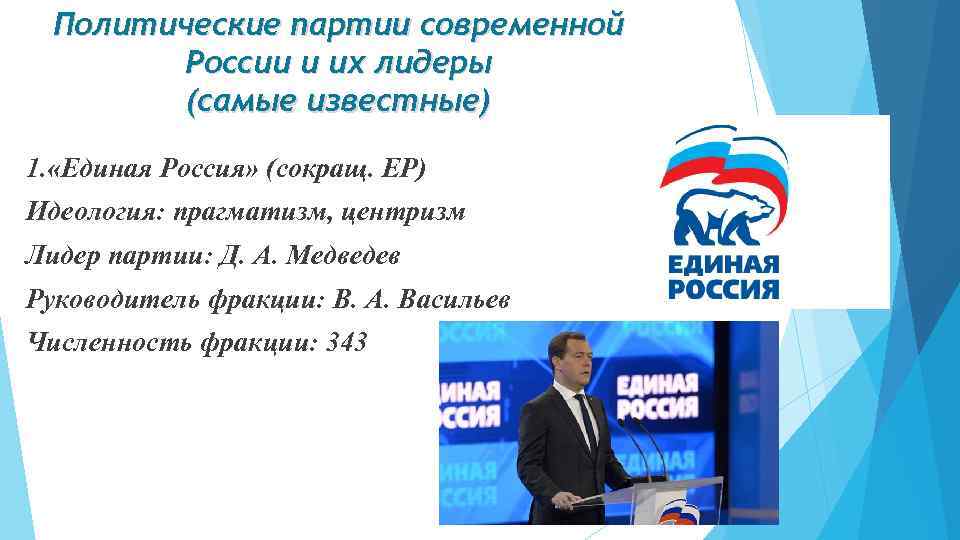 Политические партии современной России и их лидеры (самые известные)

1.«Единая Россия» (сокращ. ЕР)
Идеология: прагматизм, центризм
Лидер партии: Д. А. Медведев
Руководитель фракции: В. А. Васильев
Численность фракции: 343

ЕДИНАЯ РОССИЯ

ЕДИНАЯ РОССИЯ
ЕДИНАЯ РОССИЯ